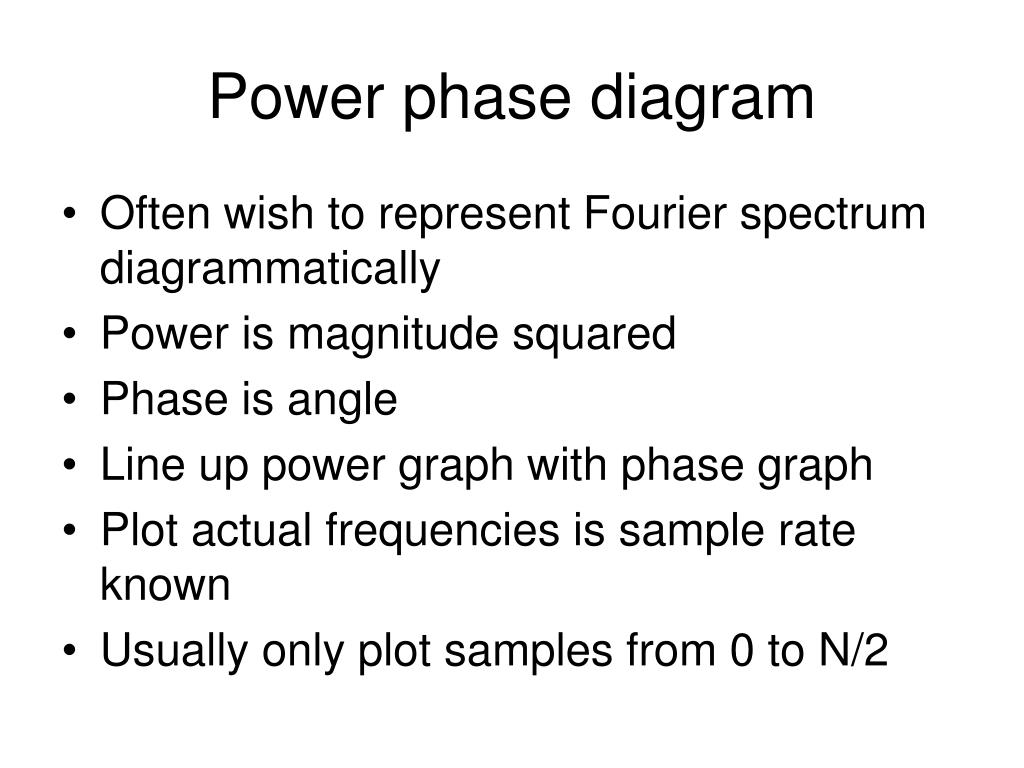 Power phase diagram

• Often wish to represent Fourier spectrum diagrammatically
• Power is magnitude squared
• Phase is angle
• Line up power graph with phase graph
• Plot actual frequencies is sample rate known
• Usually only plot samples from 0 to N/2